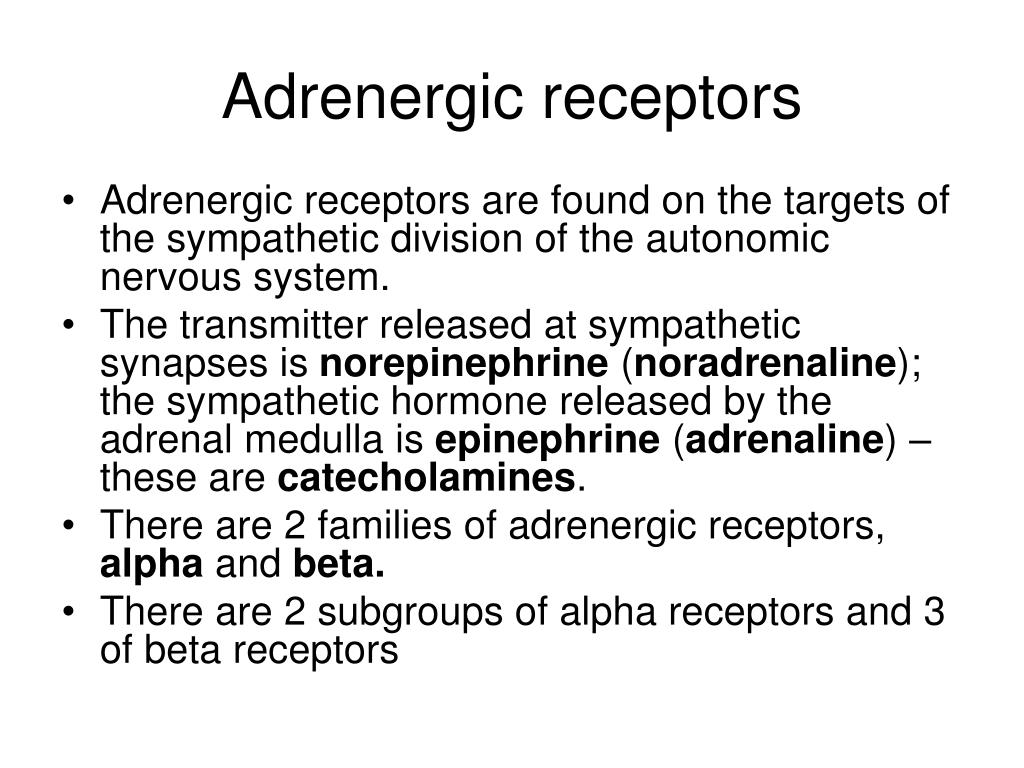 Adrenergic receptors

• Adrenergic receptors are found on the targets of the sympathetic division of the autonomic nervous system.
• The transmitter released at sympathetic synapses is norepinephrine (noradrenaline); the sympathetic hormone released by the adrenal medulla is epinephrine (adrenaline) – these are catecholamines.
• There are 2 families of adrenergic receptors, alpha and beta.
• There are 2 subgroups of alpha receptors and 3 of beta receptors